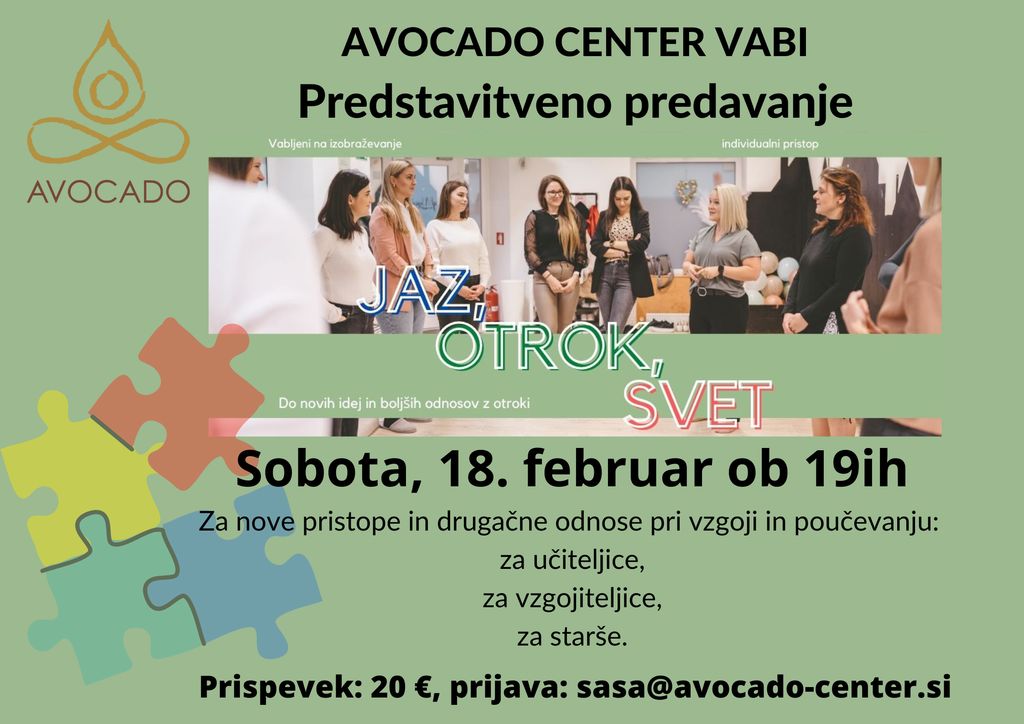 AVOCADO

AVOCADO CENTER VABI

Predstavitveno predavanje

Vabljeni na izobraževanje

individualni pristop

JAZ, OTROK, SVET

Do novih idej in boljših odnosov z otroki

Sobota, 18. februar ob 19ih

Za nove pristope in drugačne odnose pri vzgoji in poučevanju:
za učiteljice,
za vzgojiteljice,
za starše.

Prispevek: 20 €, prijava: sasa@avocado-center.si